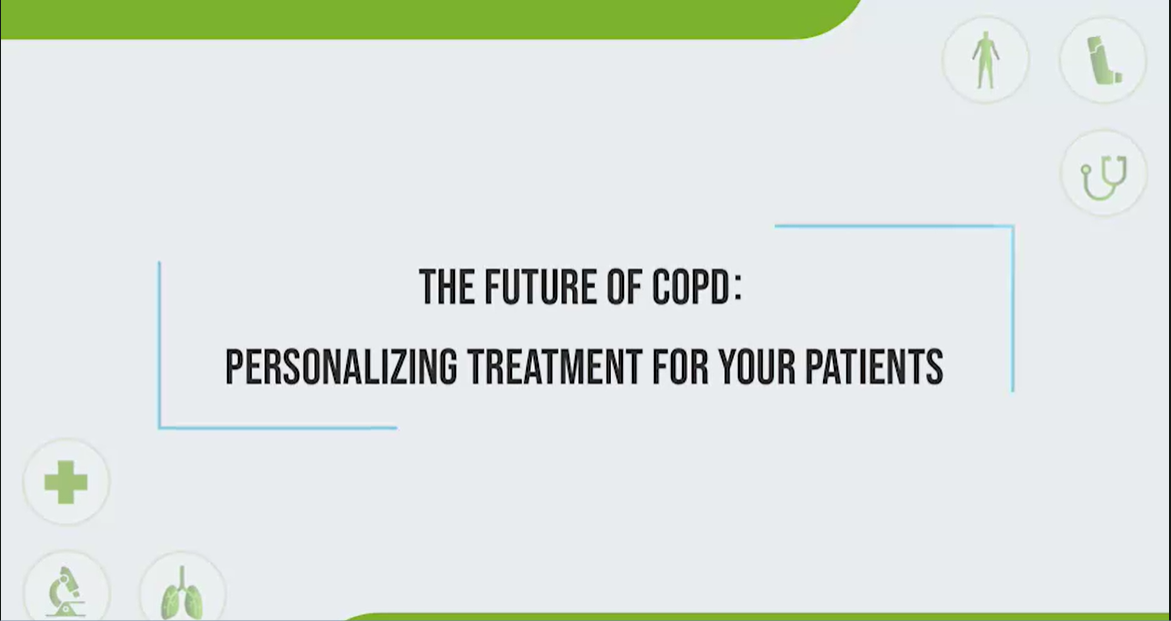 THE FUTURE OF COPD:

PERSONALIZING TREATMENT FOR YOUR PATIENTS